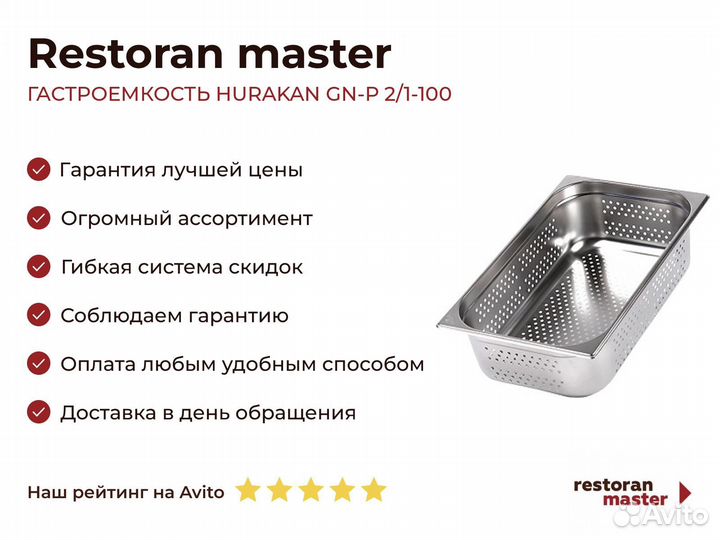 Restoran master
ГАСТРОЕМКОСТЬ HURAKAN GN-P 2/1-100

Гарантия лучшей цены

Огромный ассортимент

Гибкая система скидок

Соблюдаем гарантию

Оплата любым удобным способом

Доставка в день обращения

Наш рейтинг на Avito

restoran master

Avito